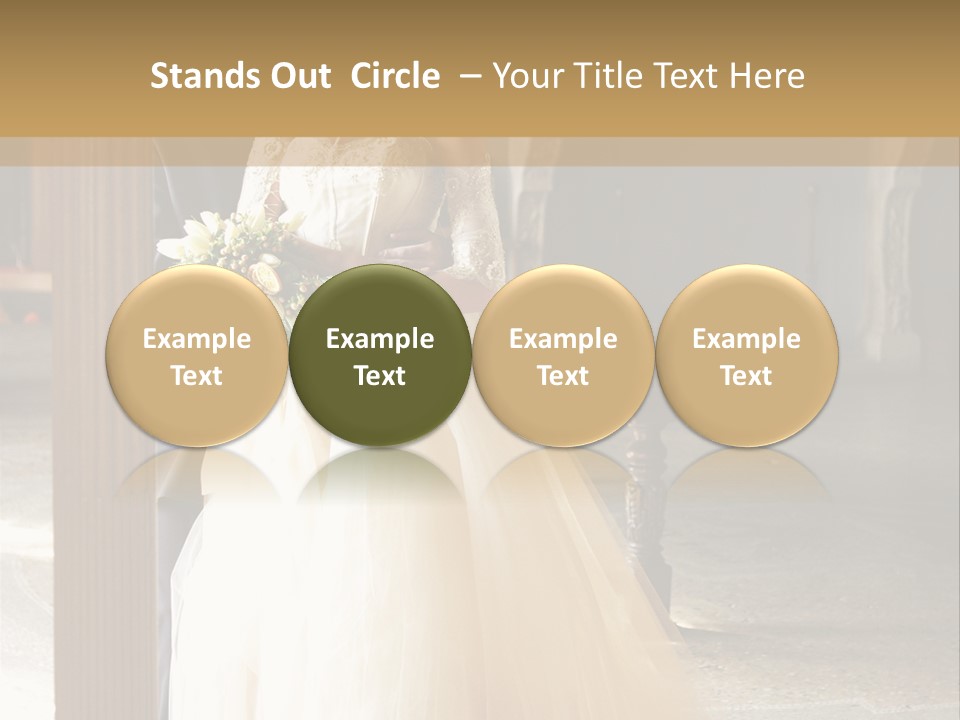 Stands Out Circle – Your Title Text Here

Example Text

Example Text

Example Text

Example Text